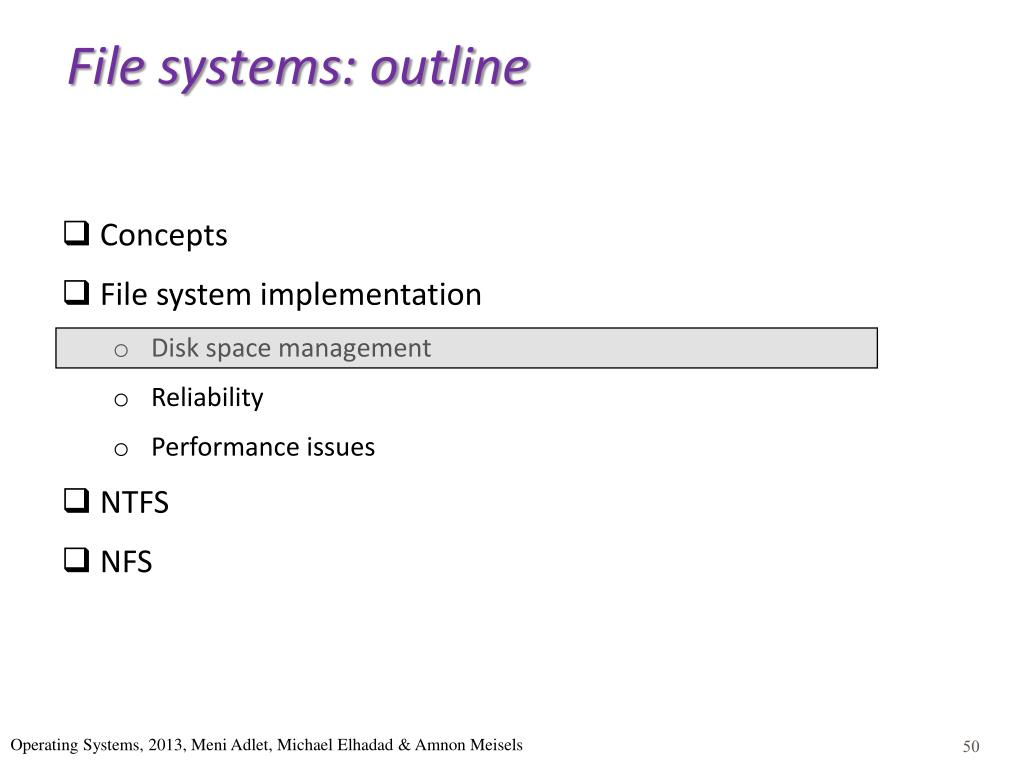 File systems: outline

❑ Concepts

❑ File system implementation

o Disk space management

o Reliability

o Performance issues

❑ NTFS

❑ NFS

Operating Systems, 2013, Meni Adlet, Michael Elhadad & Amnon Meisels

50